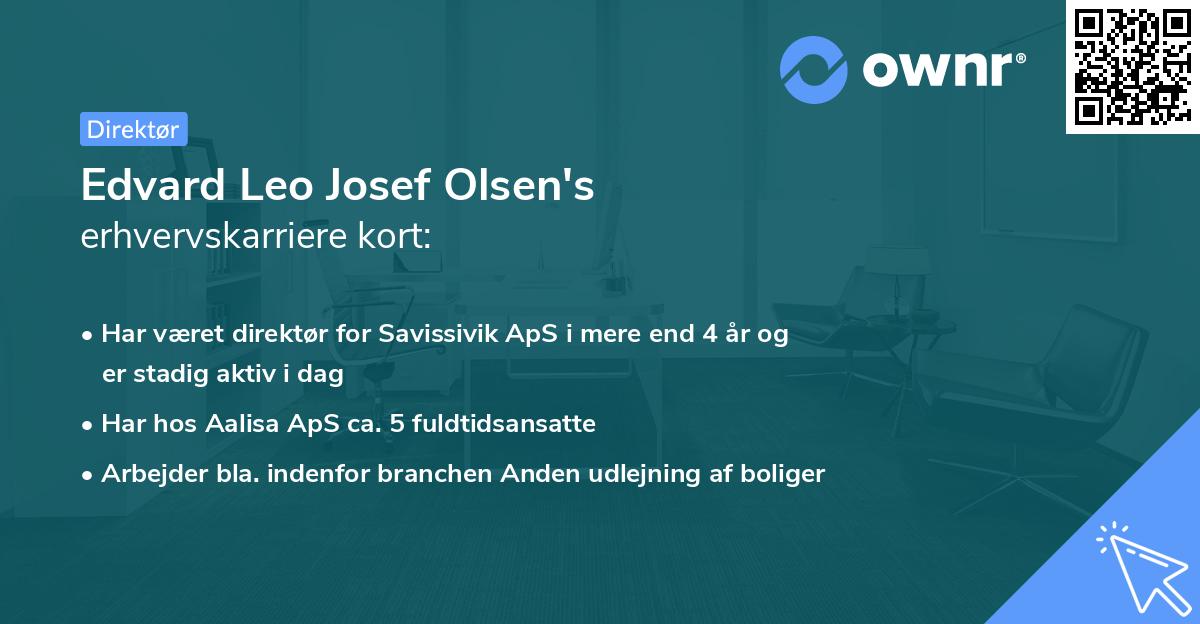 ownr®

Direktør

Edvard Leo Josef Olsen's
erhvervskarriere kort:

• Har været direktør for Savissivik ApS i mere end 4 år og er stadig aktiv i dag
• Har hos Aalisa ApS ca. 5 fuldtidsansatte
• Arbejder bla. indenfor branchen Anden udlejning af boliger